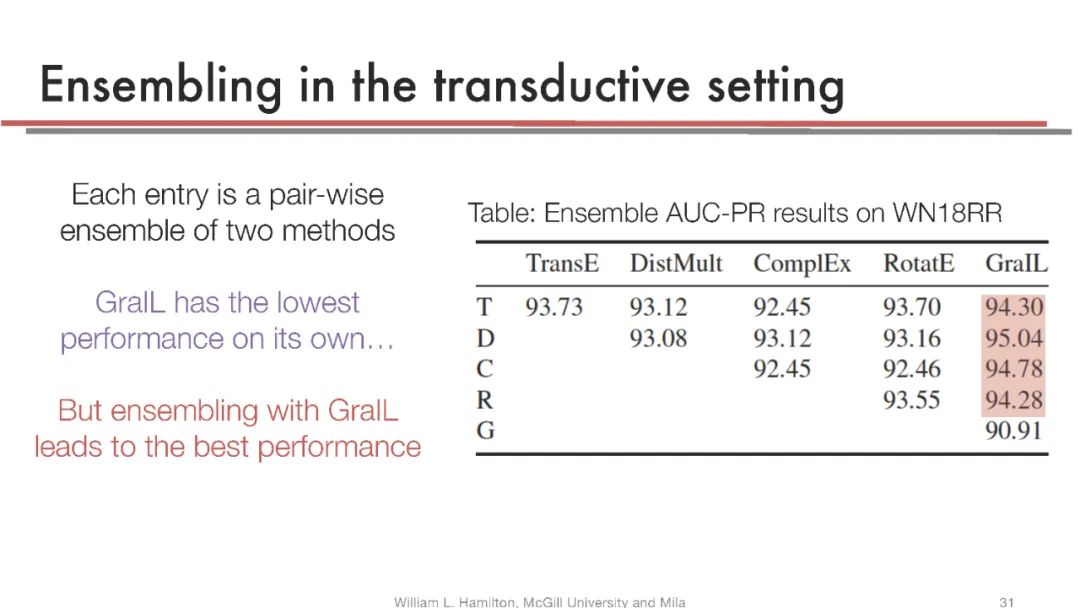 Ensembling in the transductive setting

Each entry is a pair-wise ensemble of two methods

GraIL has the lowest performance on its own…

But ensembling with GraIL leads to the best performance

Table: Ensemble AUC-PR results on WN18RR

| | TransE | DistMult | ComplEx | RotatE | GraIL |
|---|---|---|---|---|---|
| T | 93.73 | 93.12 | 92.45 | 93.70 | 94.30 |
| D | | 93.08 | 93.12 | 93.16 | 95.04 |
| C | | | 92.45 | 92.46 | 94.78 |
| R | | | | 93.55 | 94.28 |
| G | | | | | 90.91 |

William L. Hamilton, McGill University and Mila

31